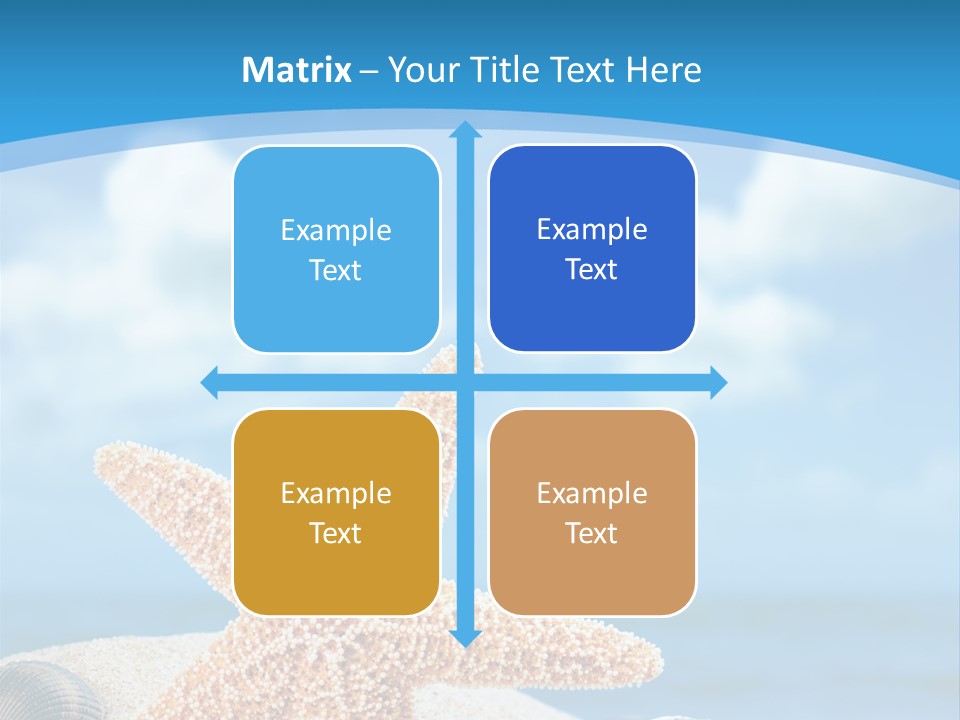 Matrix – Your Title Text Here

Example Text

Example Text

Example Text

Example Text